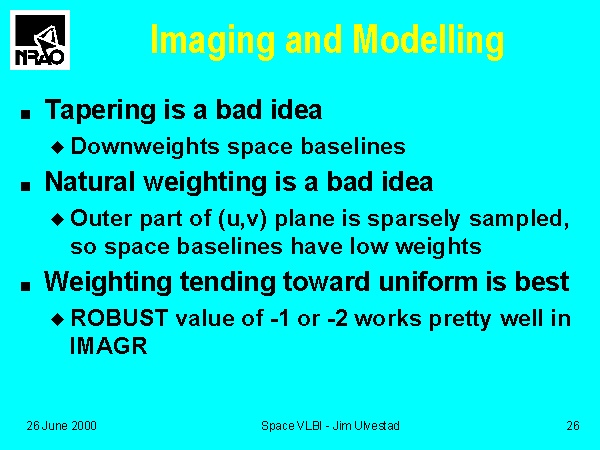 NRAO

Imaging and Modelling

■ Tapering is a bad idea
◆ Downweights space baselines
■ Natural weighting is a bad idea
◆ Outer part of (u,v) plane is sparsely sampled, so space baselines have low weights
■ Weighting tending toward uniform is best
◆ ROBUST value of -1 or -2 works pretty well in IMAGR

26 June 2000

Space VLBI - Jim Ulvestad

26